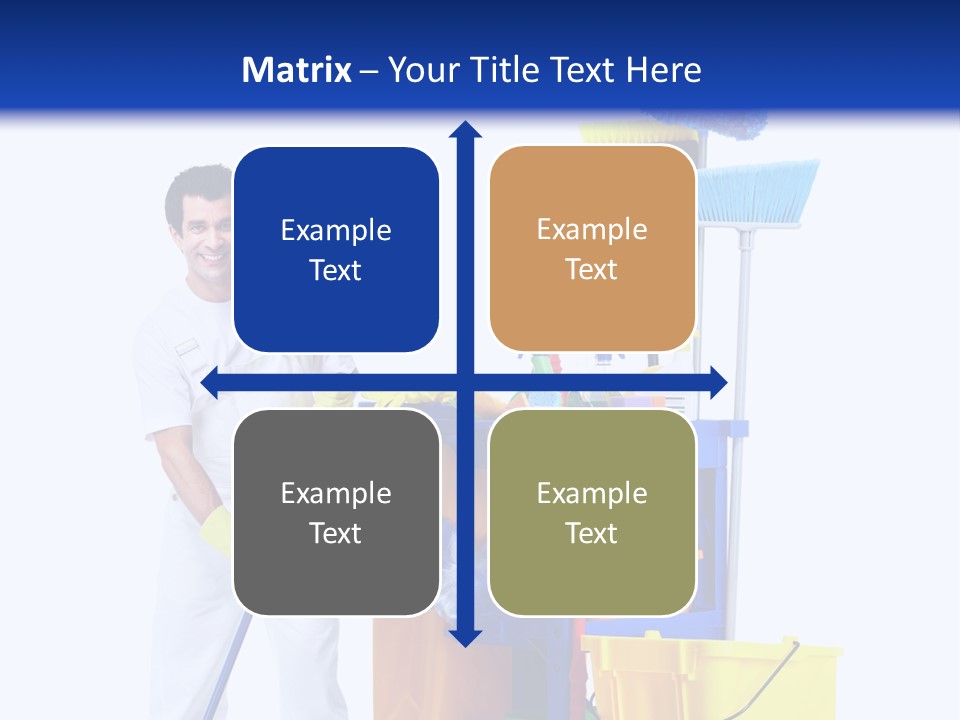 Matrix – Your Title Text Here

Example Text

Example Text

Example Text

Example Text